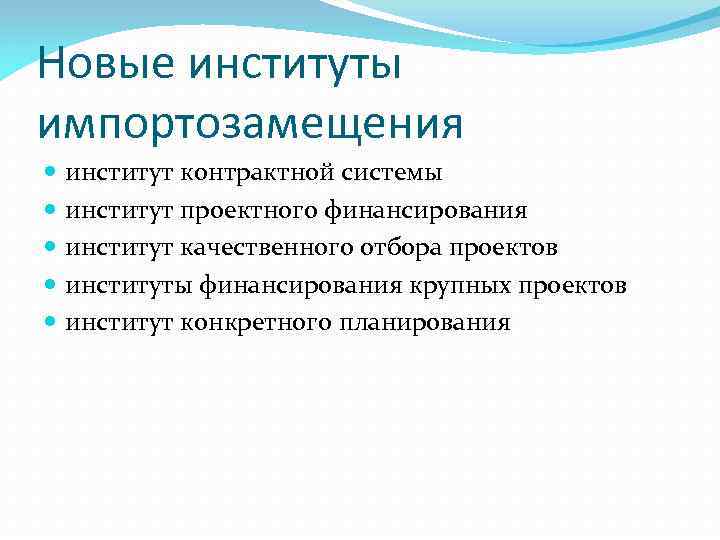 Новые институты импортозамещения

- институт контрактной системы
- институт проектного финансирования
- институт качественного отбора проектов
- институты финансирования крупных проектов
- институт конкретного планирования